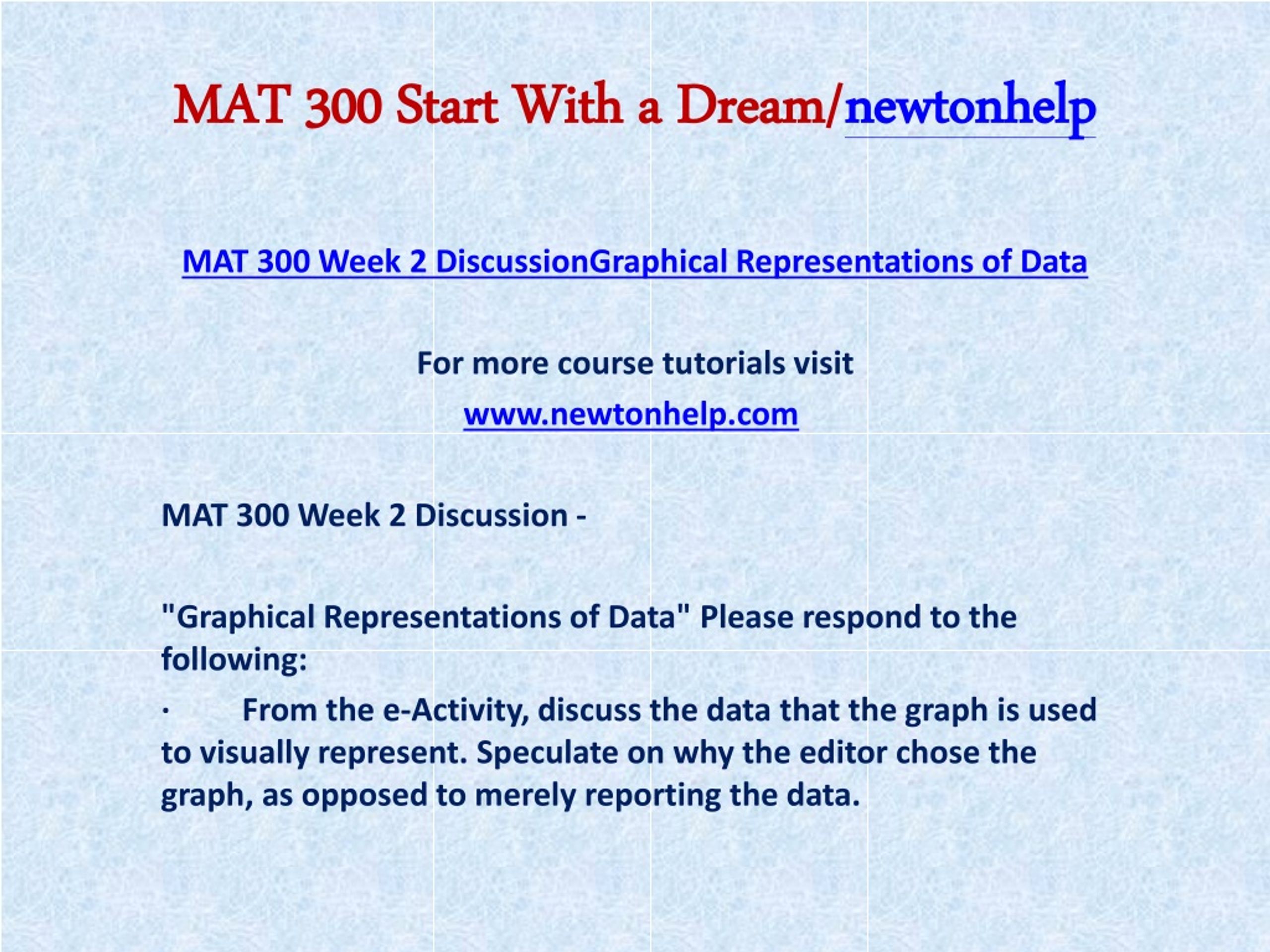 MAT 300 Start With a Dream/newtonhelp

MAT 300 Week 2 DiscussionGraphical Representations of Data

For more course tutorials visit

www.newtonhelp.com

MAT 300 Week 2 Discussion -

"Graphical Representations of Data" Please respond to the following:

· From the e-Activity, discuss the data that the graph is used to visually represent. Speculate on why the editor chose the graph, as opposed to merely reporting the data.